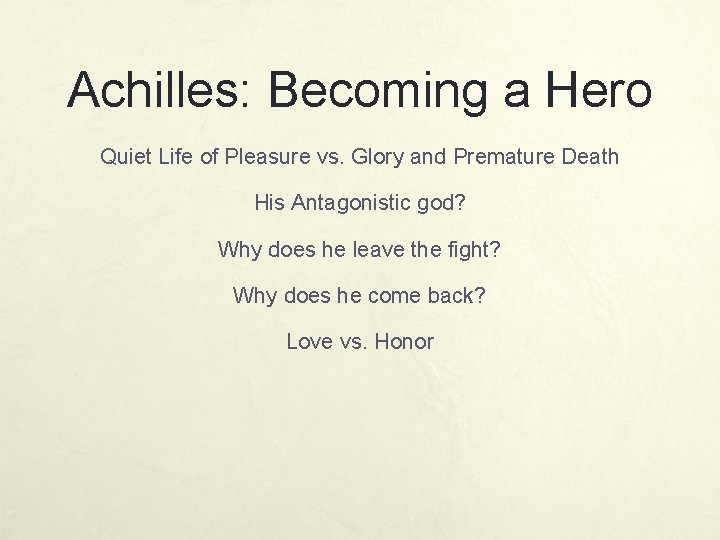 Achilles: Becoming a Hero

Quiet Life of Pleasure vs. Glory and Premature Death

His Antagonistic god?

Why does he leave the fight?

Why does he come back?

Love vs. Honor